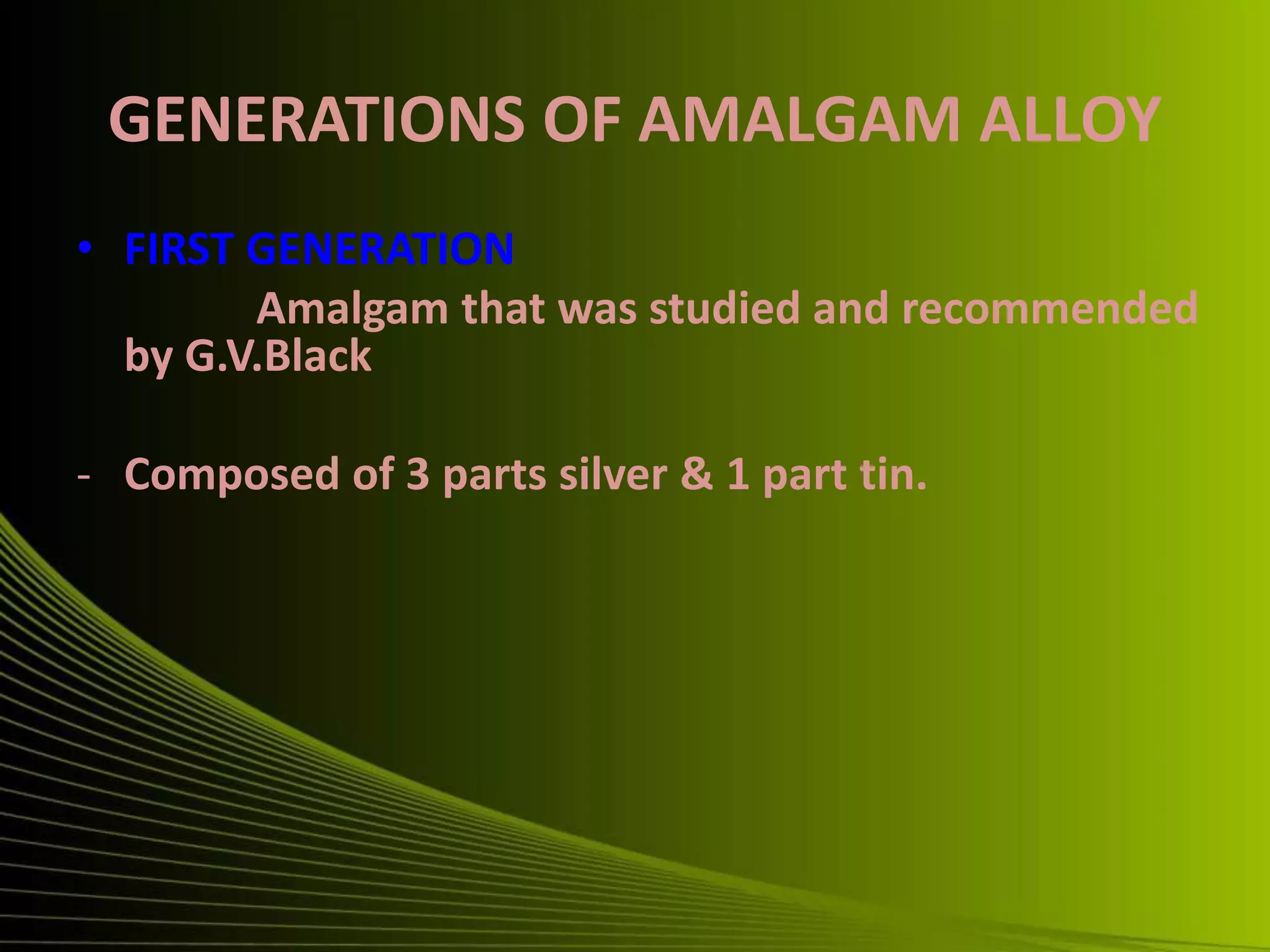 GENERATIONS OF AMALGAM ALLOY

• FIRST GENERATION

Amalgam that was studied and recommended by G.V.Black

- Composed of 3 parts silver & 1 part tin.